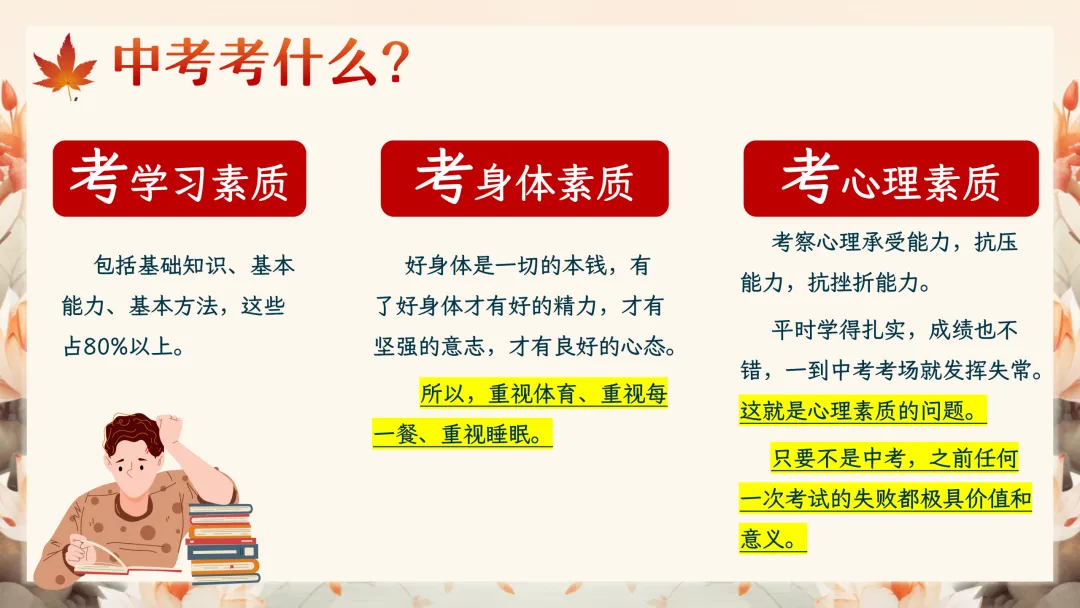 中考考什么？

考学习素质

包括基础知识、基本能力、基本方法，这些占80%以上。

考身体素质

好身体是一切的本钱，有了好身体才有好的精力，才有坚强的意志，才有良好的心态。

所以，重视体育、重视每一餐、重视睡眠。

考心理素质

考察心理承受能力，抗压能力，抗挫折能力。

平时学得扎实，成绩也不错，一到中考考场就发挥失常。这就是心理素质的问题。

只要不是中考，之前任何一次考试的失败都极具价值和意义。